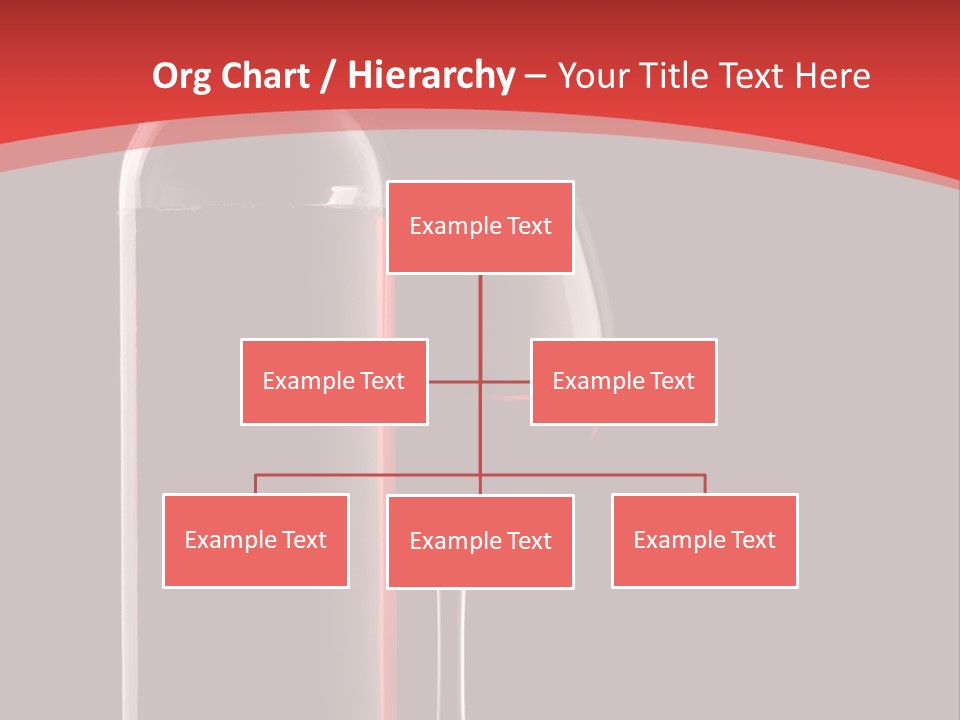 Org Chart / Hierarchy – Your Title Text Here

Example Text

Example Text

Example Text

Example Text

Example Text

Example Text